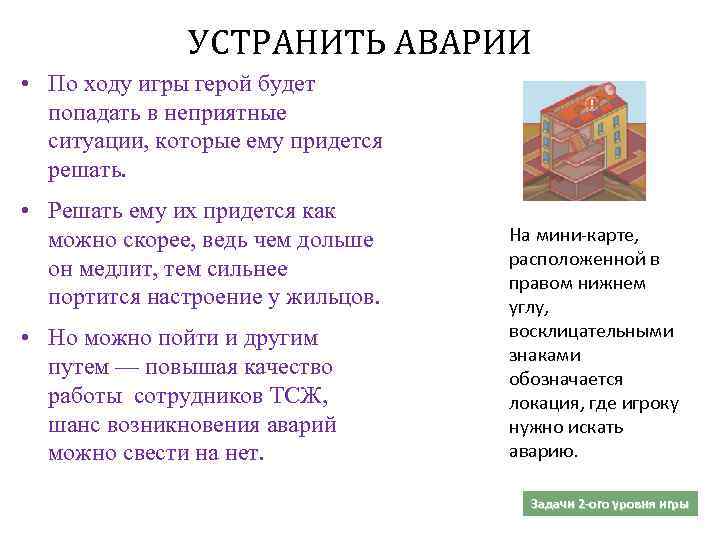 УСТРАНИТЬ АВАРИИ

• По ходу игры герой будет попадать в неприятные ситуации, которые ему придется решать.

• Решать ему их придется как можно скорее, ведь чем дольше он медлит, тем сильнее портится настроение у жильцов.

• Но можно пойти и другим путем — повышая качество работы сотрудников ТСЖ, шанс возникновения аварий можно свести на нет.

На мини-карте, расположенной в правом нижнем углу, восклицательными знаками обозначается локация, где игроку нужно искать аварию.

Задачи 2-ого уровня игры